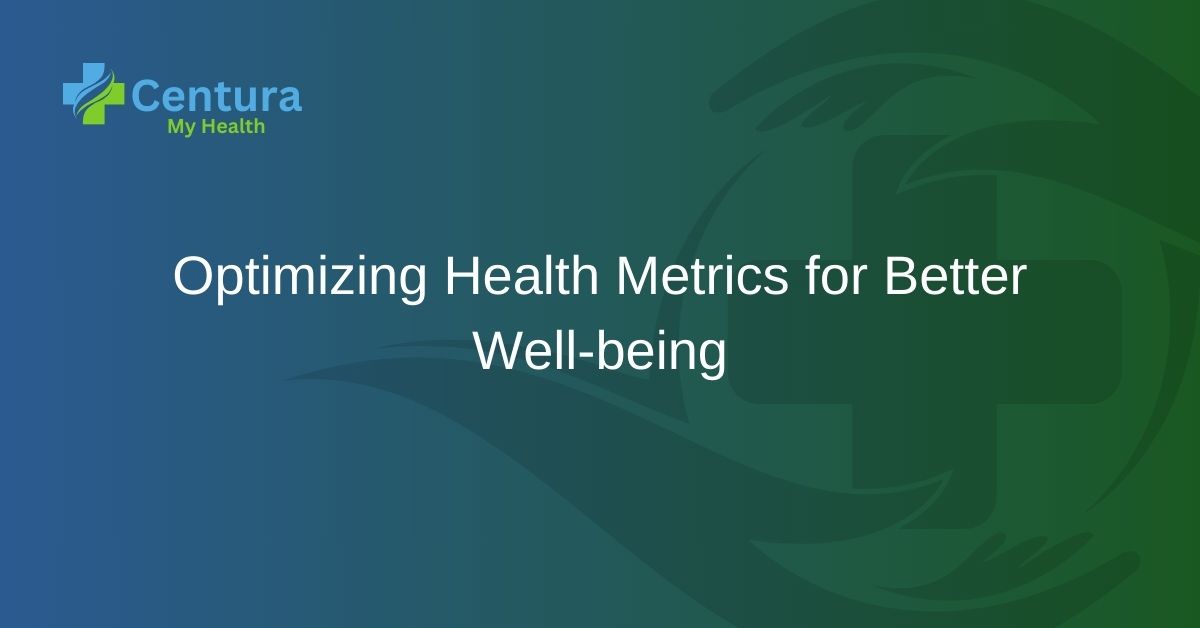 Centura
My Health

Optimizing Health Metrics for Better Well-being